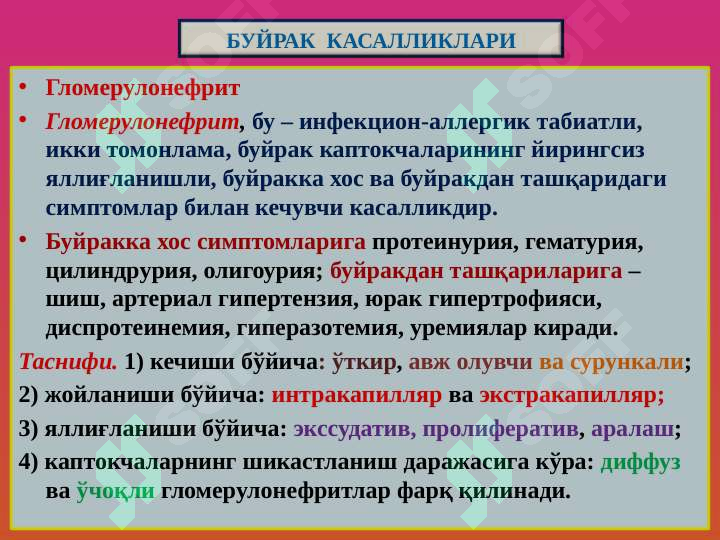 БУЙРАК КАСАЛЛИКЛАРИ

• Гломерулонефрит

• Гломерулонефрит, бу – инфекцион-аллергик табиатли, икки томонлама, буйрак каптокчаларининг йирингсиз яллиғланишли, буйракка хос ва буйракдан ташқаридаги симптомлар билан кечувчи касалликдир.

• Буйракка хос симптомларига протеинурия, гематурия, цилиндрурия, олигоурия; буйракдан ташқариларига – шиш, артериал гипертензия, юрак гипертрофияси, диспротеинемия, гиперазотемия, уремиялар киради.

Таснифи. 1) кечиши бўйича: ўткир, авж олувчи ва сурункали;

2) жойланиши бўйича: интракапилляр ва экстракапилляр;

3) яллиғланиши бўйича: экссудатив, пролифератив, аралаш;

4) каптокчаларнинг шикастланиш даражасига кўра: диффуз ва ўчоқли гломерулонефритлар фарқ қилинади.